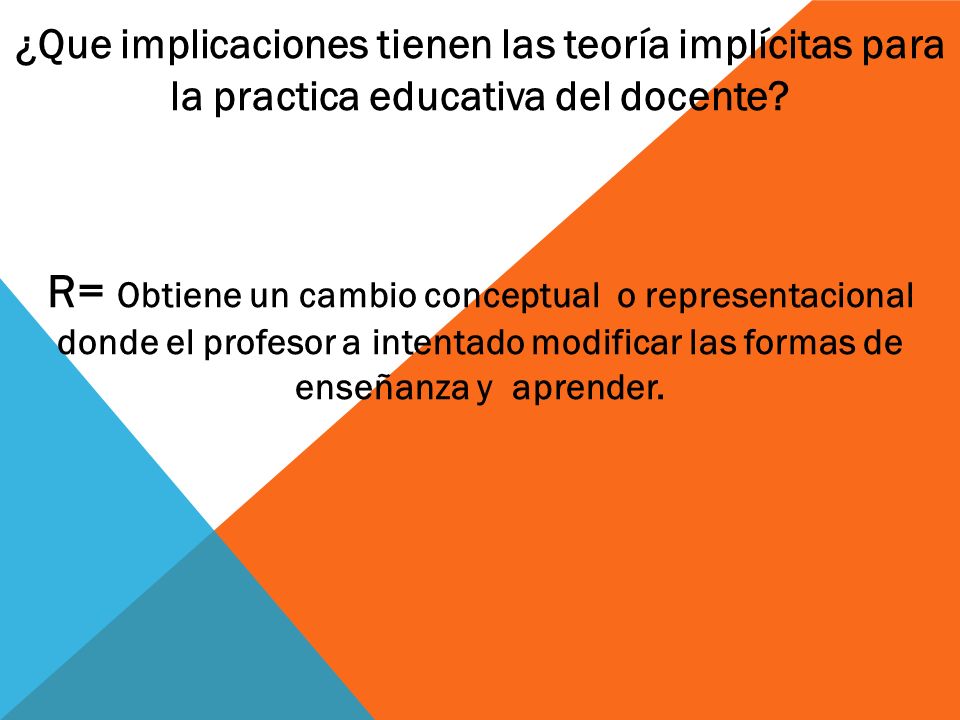 ¿Que implicaciones tienen las teoría implícitas para la practica educativa del docente?

R= Obtiene un cambio conceptual o representacional donde el profesor a intentado modificar las formas de enseñanza y aprender.